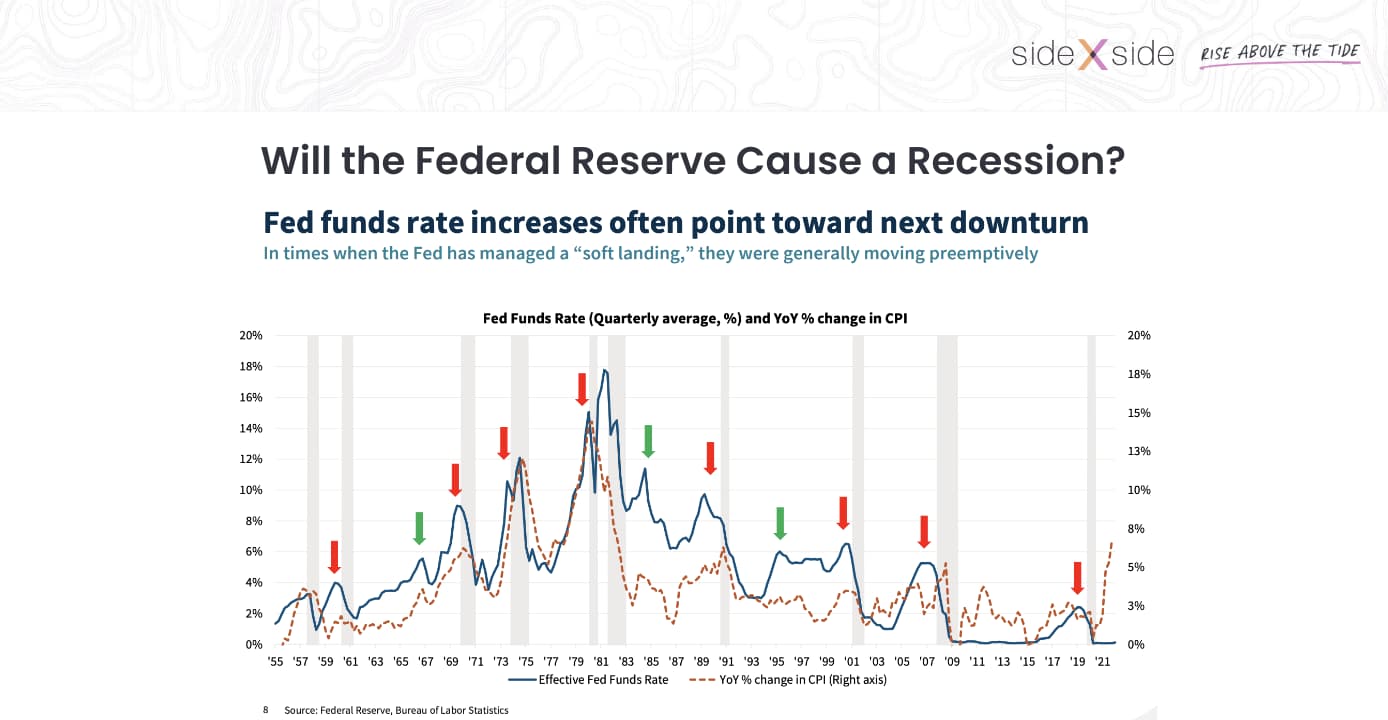 side X side RISE ABOVE THE TIDE

Will the Federal Reserve Cause a Recession?

Fed funds rate increases often point toward next downturn

In times when the Fed has managed a “soft landing,” they were generally moving preemptively

Fed Funds Rate (Quarterly average, %) and YoY % change in CPI

20%
18%
16%
14%
12%
10%
8%
6%
4%
2%
0%

20%
18%
15%
13%
10%
8%
5%
3%
0%

'55 '57 '59 '61 '63 '65 '67 '69 '71 '73 '75 '77 '79 '81 '83 '85 '87 '89 '91 '93 '95 '97 '99 '01 '03 '05 '07 '09 '11 '13 '15 '17 '19 '21

Effective Fed Funds Rate
YoY % change in CPI (Right axis)

8 Source: Federal Reserve, Bureau of Labor Statistics